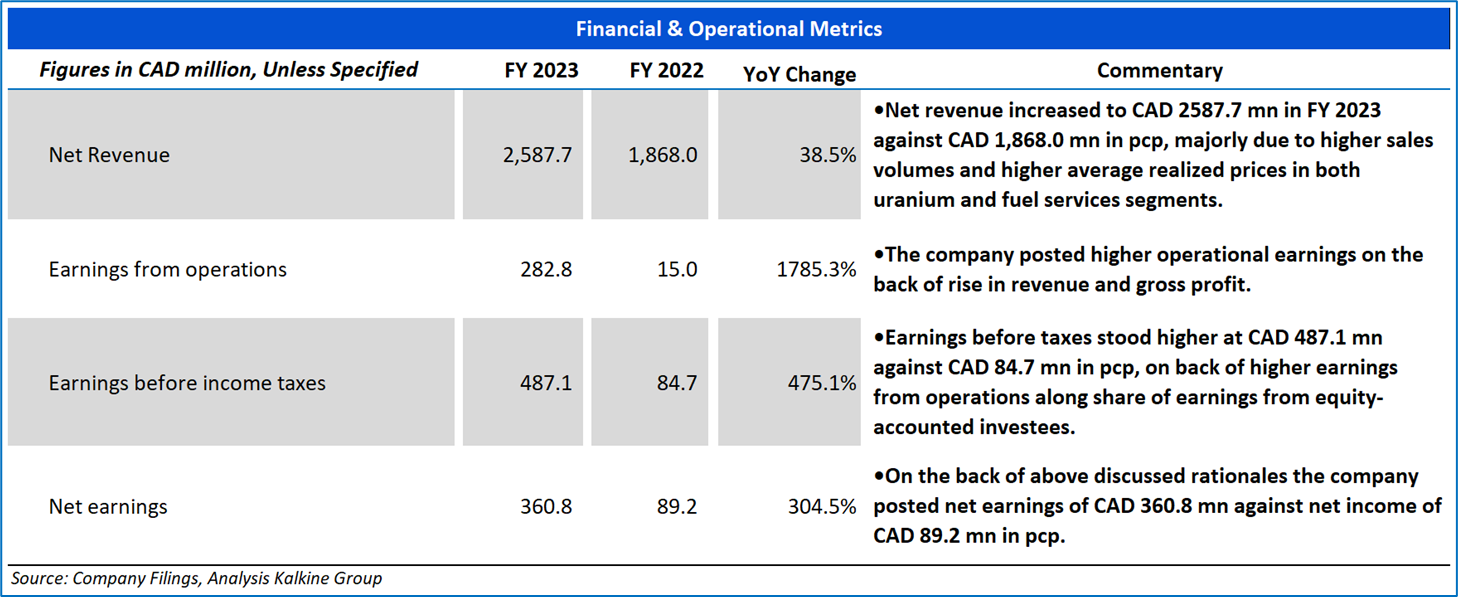 Financial & Operational Metrics

| Figures in CAD million, Unless Specified | FY 2023 | FY 2022 | YoY Change | Commentary |
|---|---|---|---|---|
| Net Revenue | 2,587.7 | 1,868.0 | 38.5% | •Net revenue increased to CAD 2587.7 mn in FY 2023 against CAD 1,868.0 mn in pcp, majorly due to higher sales volumes and higher average realized prices in both uranium and fuel services segments. |
| Earnings from operations | 282.8 | 15.0 | 1785.3% | •The company posted higher operational earnings on the back of rise in revenue and gross profit. |
| Earnings before income taxes | 487.1 | 84.7 | 475.1% | •Earnings before taxes stood higher at CAD 487.1 mn against CAD 84.7 mn in pcp, on back of higher earnings from operations along share of earnings from equity-accounted investees. |
| Net earnings | 360.8 | 89.2 | 304.5% | •On the back of above discussed rationales the company posted net earnings of CAD 360.8 mn against net income of CAD 89.2 mn in pcp. |

Source: Company Filings, Analysis Kalkine Group